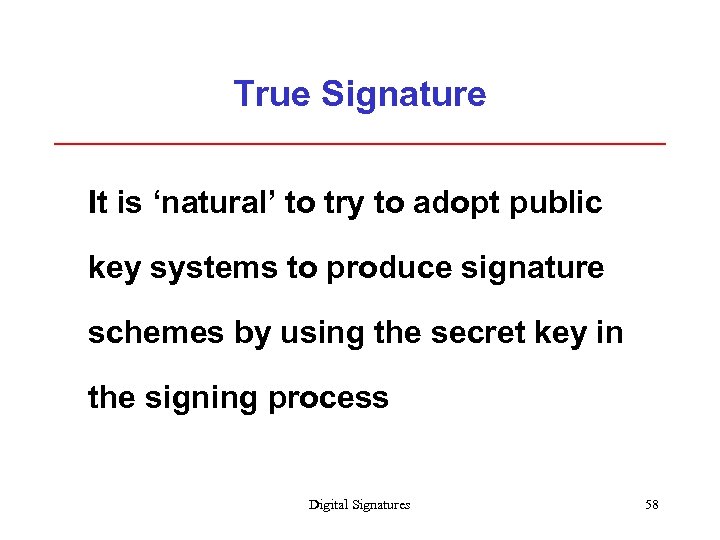 True Signature

It is ‘natural’ to try to adopt public key systems to produce signature schemes by using the secret key in the signing process

Digital Signatures

58